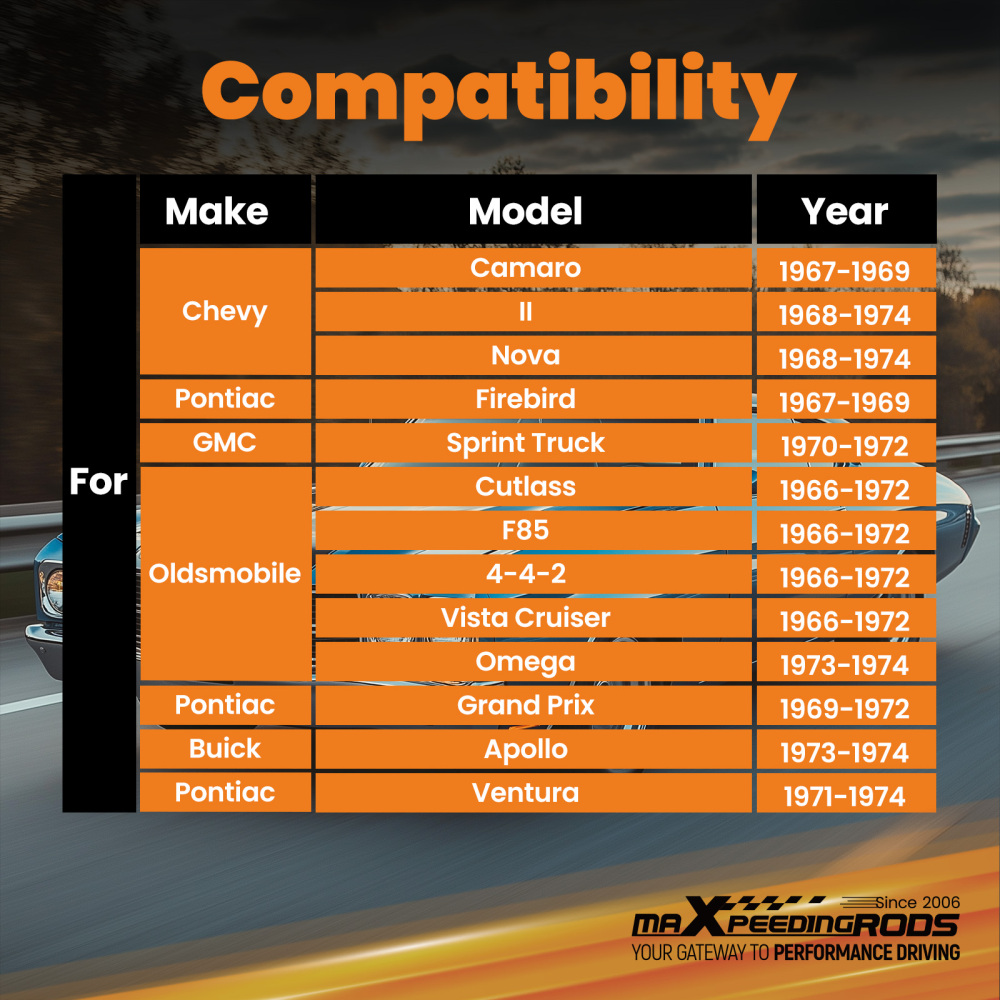 Compatibility

| | Make | Model | Year |
|---|---|---|---|
| For | Chevy | Camaro | 1967-1969 |
| | | II | 1968-1974 |
| | | Nova | 1968-1974 |
| | Pontiac | Firebird | 1967-1969 |
| | GMC | Sprint Truck | 1970-1972 |
| | Oldsmobile | Cutlass | 1966-1972 |
| | | F85 | 1966-1972 |
| | | 4-4-2 | 1966-1972 |
| | | Vista Cruiser | 1966-1972 |
| | | Omega | 1973-1974 |
| | Pontiac | Grand Prix | 1969-1972 |
| | Buick | Apollo | 1973-1974 |
| | Pontiac | Ventura | 1971-1974 |

Since 2006
maXpeedingRODS
YOUR GATEWAY TO PERFORMANCE DRIVING